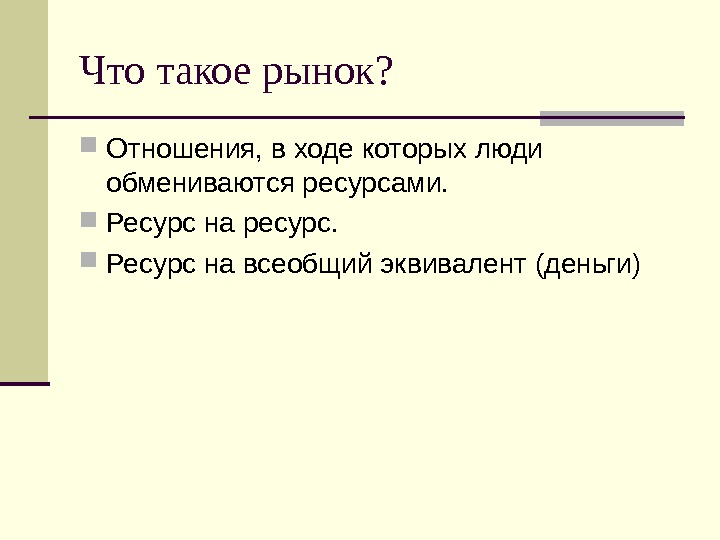 Что такое рынок?

Отношения, в ходе которых люди обмениваются ресурсами.

Ресурс на ресурс.

Ресурс на всеобщий эквивалент (деньги)